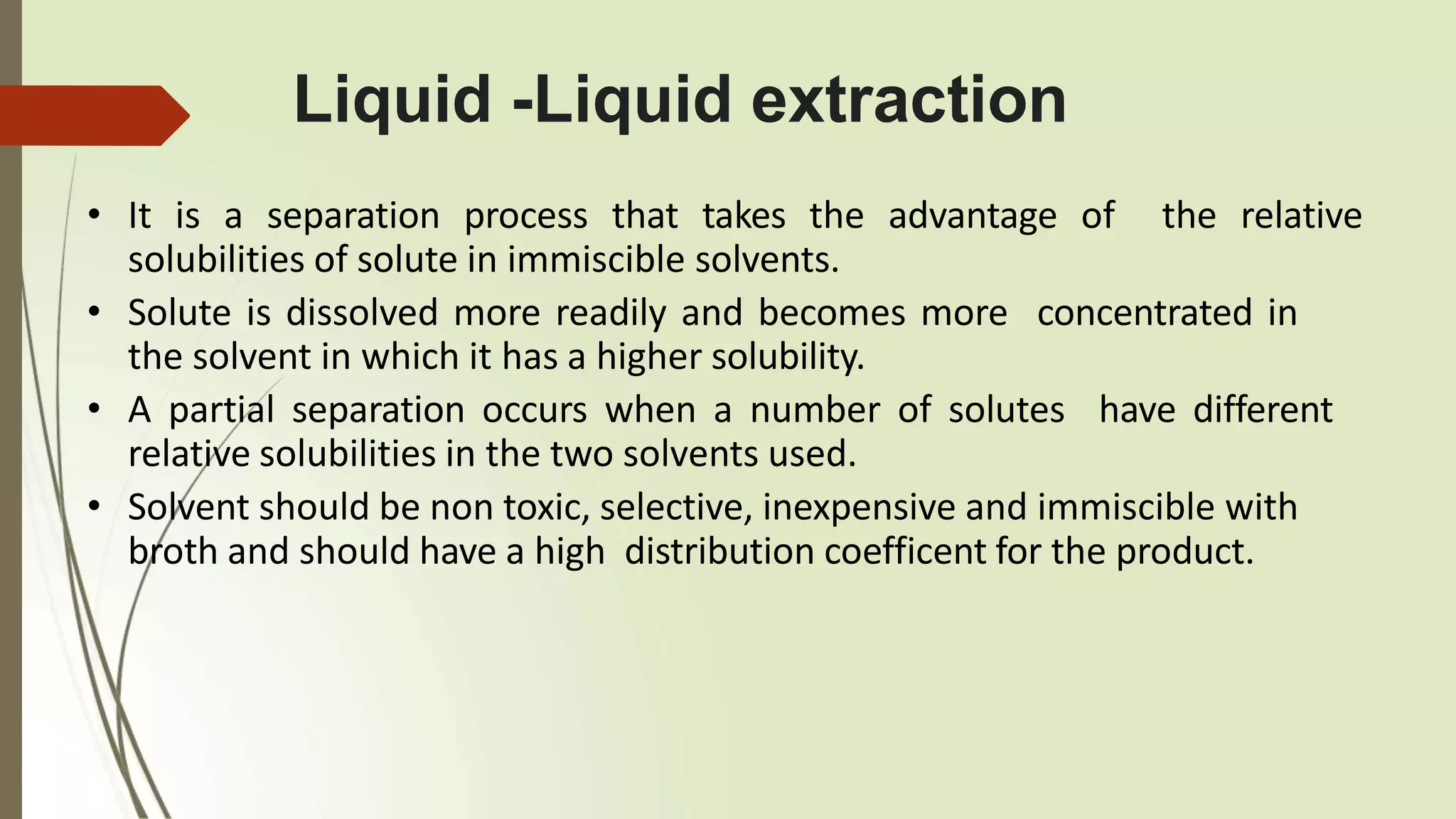 Liquid -Liquid extraction

• It is a separation process that takes the advantage of the relative solubilities of solute in immiscible solvents.
• Solute is dissolved more readily and becomes more concentrated in the solvent in which it has a higher solubility.
• A partial separation occurs when a number of solutes have different relative solubilities in the two solvents used.
• Solvent should be non toxic, selective, inexpensive and immiscible with broth and should have a high distribution coefficent for the product.